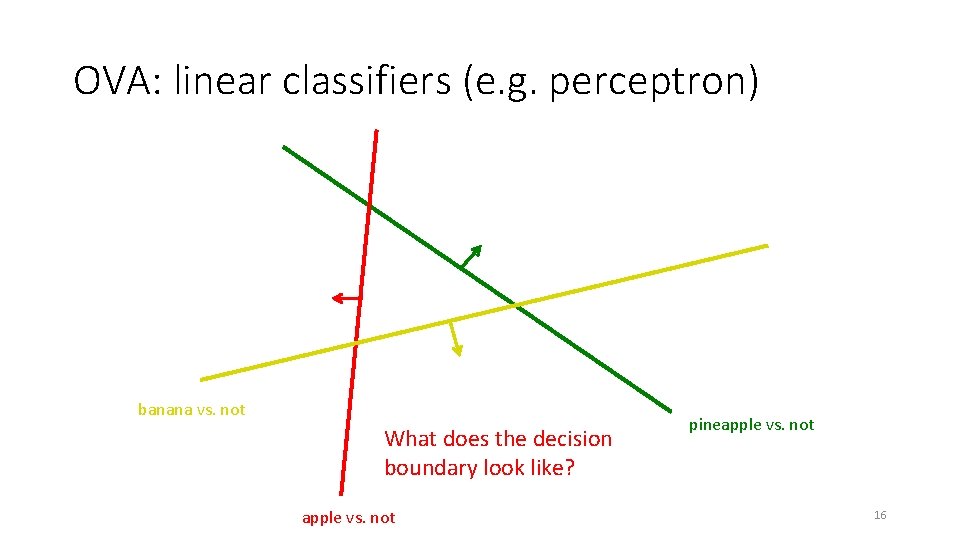 OVA: linear classifiers (e.g. perceptron)

banana vs. not

What does the decision boundary look like?

pineapple vs. not

apple vs. not

16